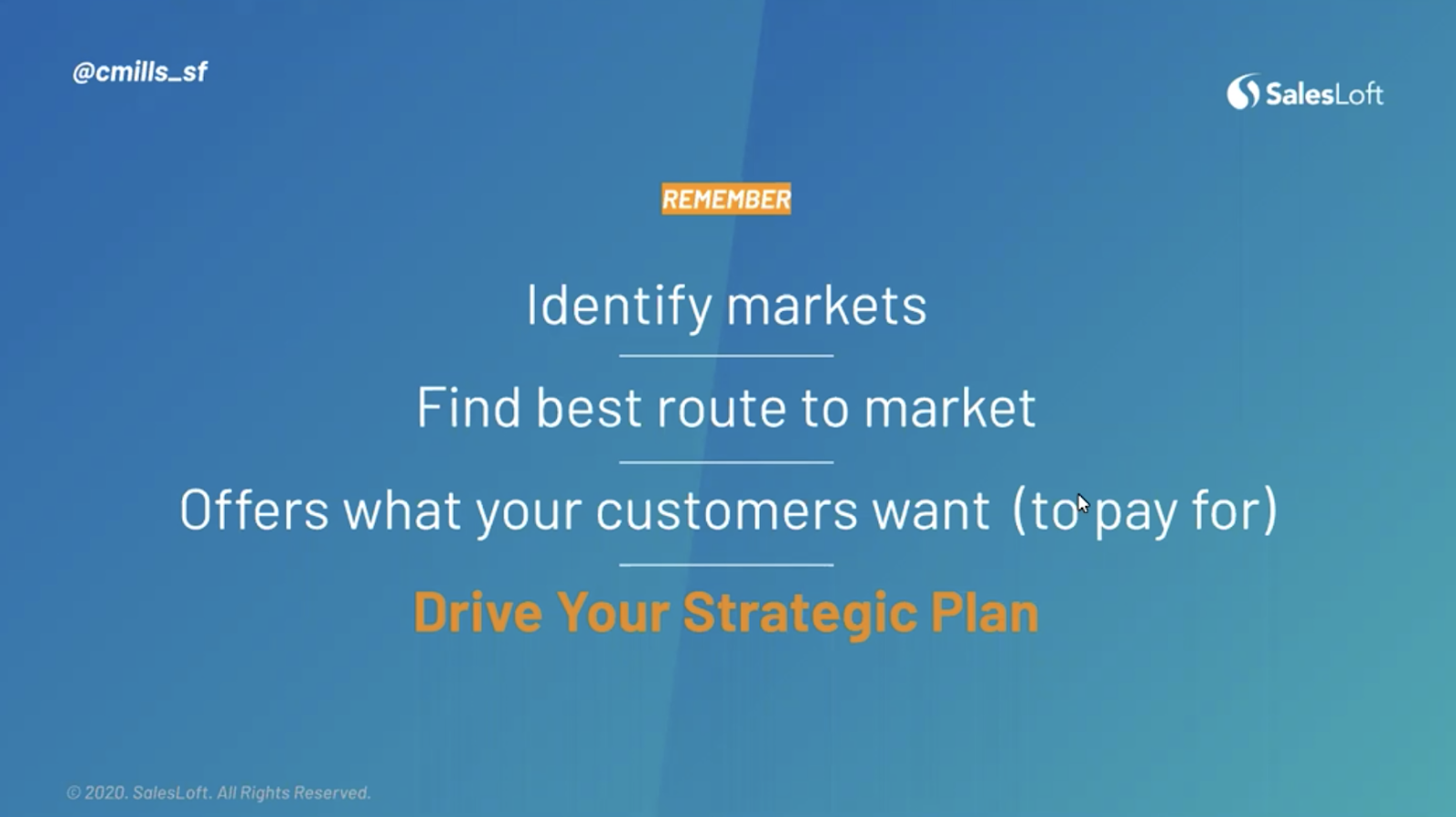 @cmills_sf

SalesLoft

REMEMBER

Identify markets

Find best route to market

Offers what your customers want (to pay for)

Drive Your Strategic Plan

© 2020. SalesLoft. All Rights Reserved.